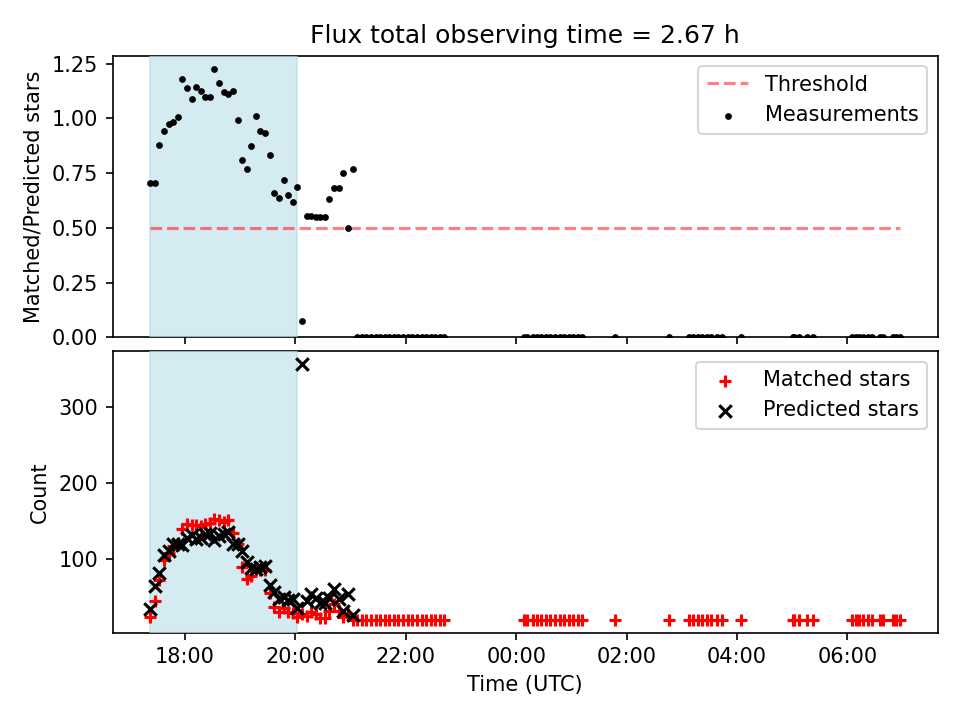 Flux total observing time = 2.67 h

Matched/Predicted stars

1.25
1.00
0.75
0.50
0.25
0.00

Threshold
Measurements

Count

300
200
100

Matched stars
Predicted stars

18:00
20:00
22:00
00:00
02:00
04:00
06:00

Time (UTC)